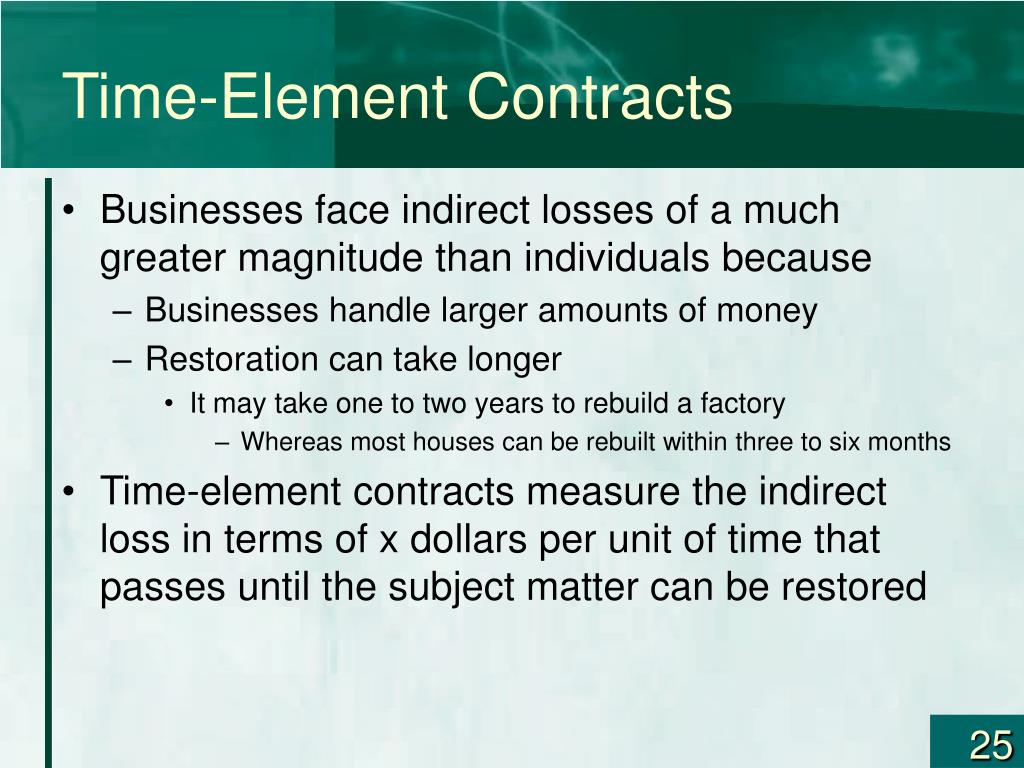 Time-Element Contracts

• Businesses face indirect losses of a much greater magnitude than individuals because
– Businesses handle larger amounts of money
– Restoration can take longer
• It may take one to two years to rebuild a factory
– Whereas most houses can be rebuilt within three to six months
• Time-element contracts measure the indirect loss in terms of x dollars per unit of time that passes until the subject matter can be restored

25